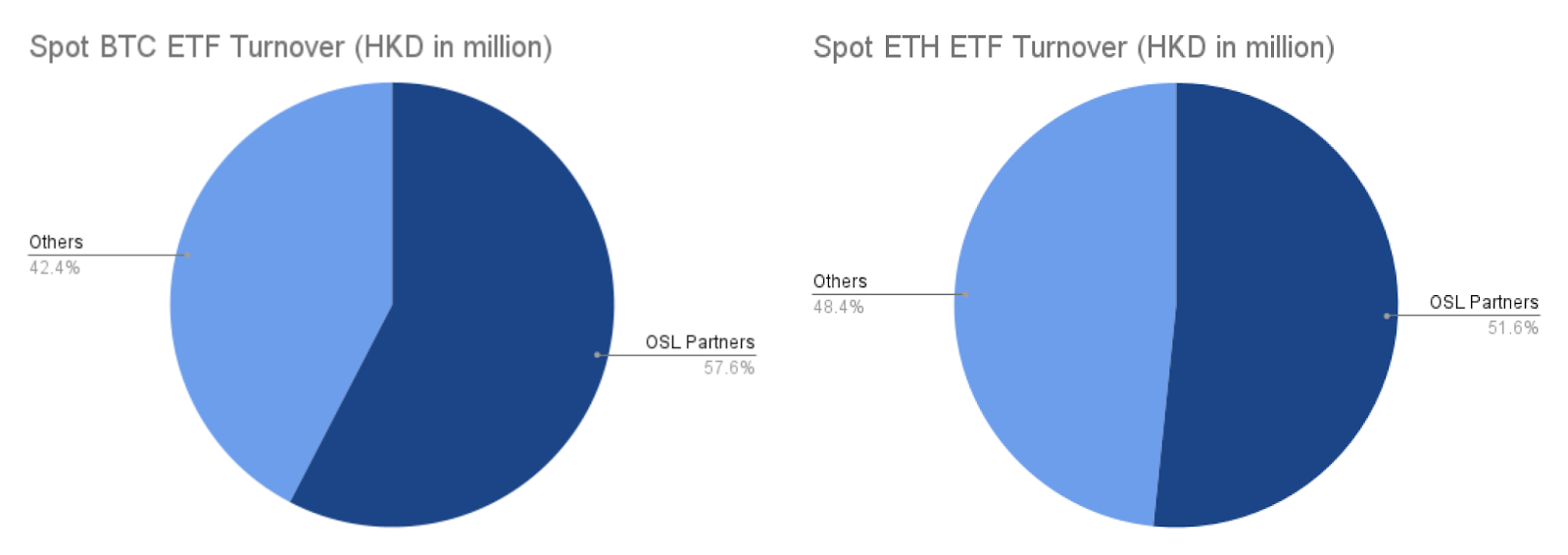 Spot BTC ETF Turnover (HKD in million)

Others
42.4%

OSL Partners
57.6%

Spot ETH ETF Turnover (HKD in million)

Others
48.4%

OSL Partners
51.6%